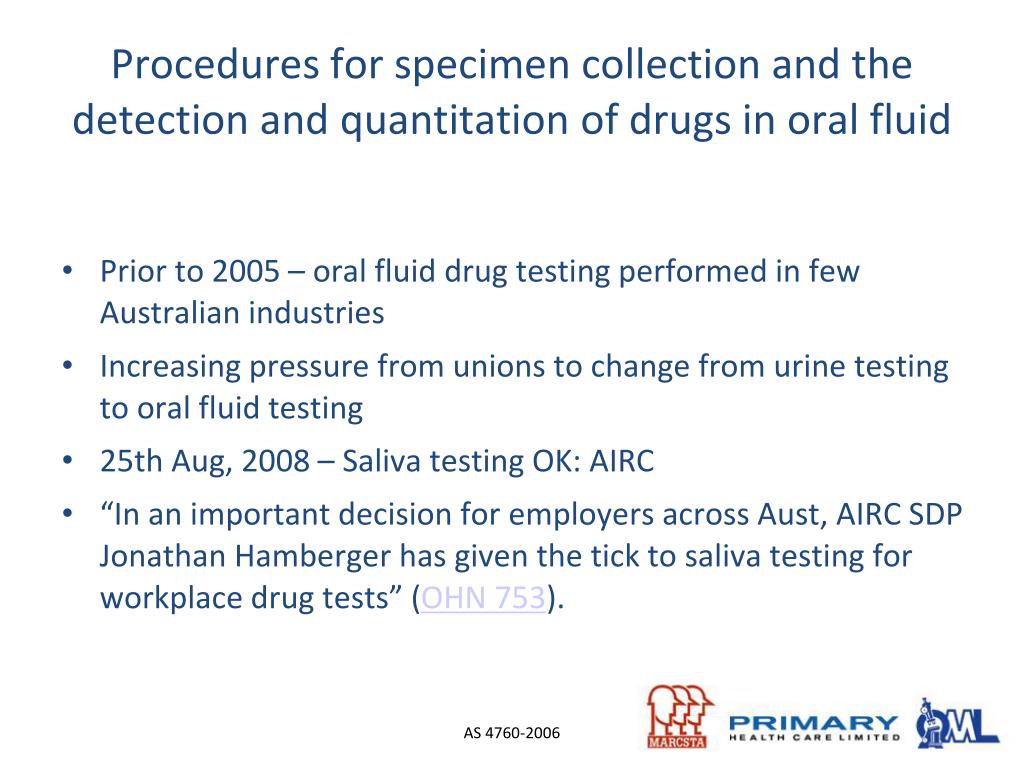 Procedures for specimen collection and the detection and quantitation of drugs in oral fluid

• Prior to 2005 – oral fluid drug testing performed in few Australian industries
• Increasing pressure from unions to change from urine testing to oral fluid testing
• 25th Aug, 2008 – Saliva testing OK: AIRC
• “In an important decision for employers across Aust, AIRC SDP Jonathan Hamberger has given the tick to saliva testing for workplace drug tests” (OHN 753).

AS 4760-2006

MARCSTA

PRIMARY HEALTH CARE LIMITED

QML